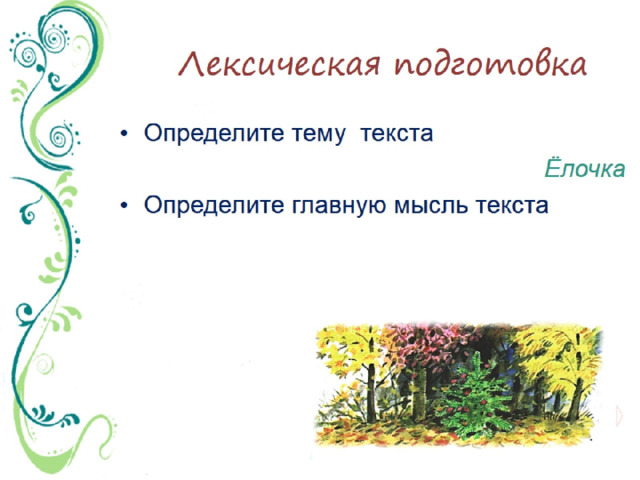 Лексическая подготовка

• Определите тему текста

Ёлочка

• Определите главную мысль текста